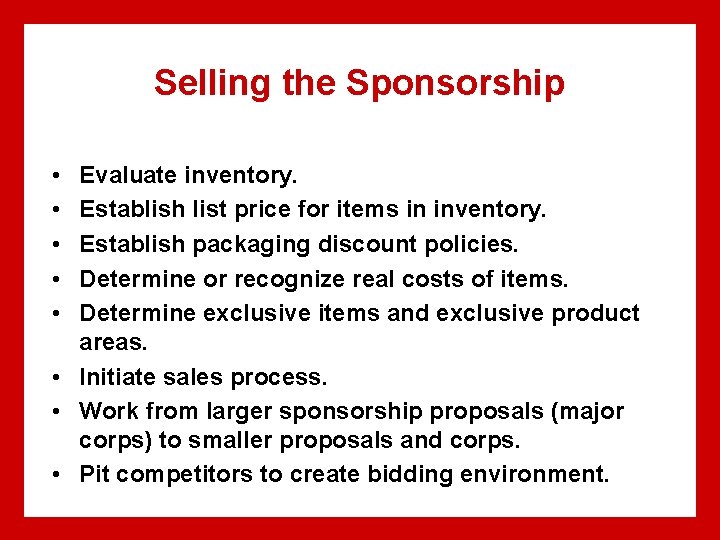 Selling the Sponsorship

• Evaluate inventory.
• Establish list price for items in inventory.
• Establish packaging discount policies.
• Determine or recognize real costs of items.
• Determine exclusive items and exclusive product areas.
• Initiate sales process.
• Work from larger sponsorship proposals (major corps) to smaller proposals and corps.
• Pit competitors to create bidding environment.